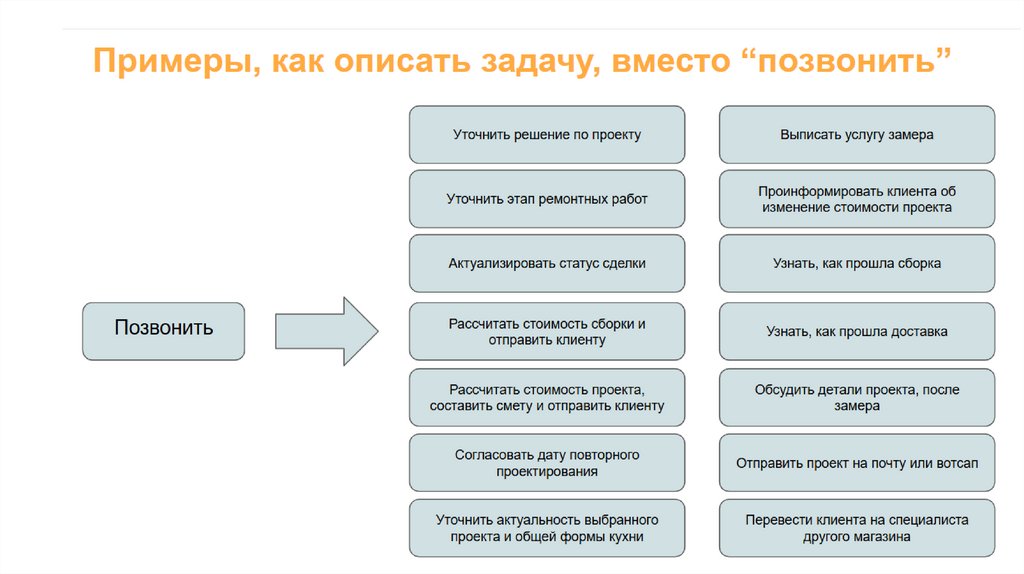 Примеры, как описать задачу, вместо “позвонить”

Позвонить

Уточнить решение по проекту

Уточнить этап ремонтных работ

Актуализировать статус сделки

Рассчитать стоимость сборки и отправить клиенту

Рассчитать стоимость проекта, составить смету и отправить клиенту

Согласовать дату повторного проектирования

Уточнить актуальность выбранного проекта и общей формы кухни

Выписать услугу замера

Проинформировать клиента об изменение стоимости проекта

Узнать, как прошла сборка

Узнать, как прошла доставка

Обсудить детали проекта, после замера

Отправить проект на почту или вотсап

Перевести клиента на специалиста другого магазина